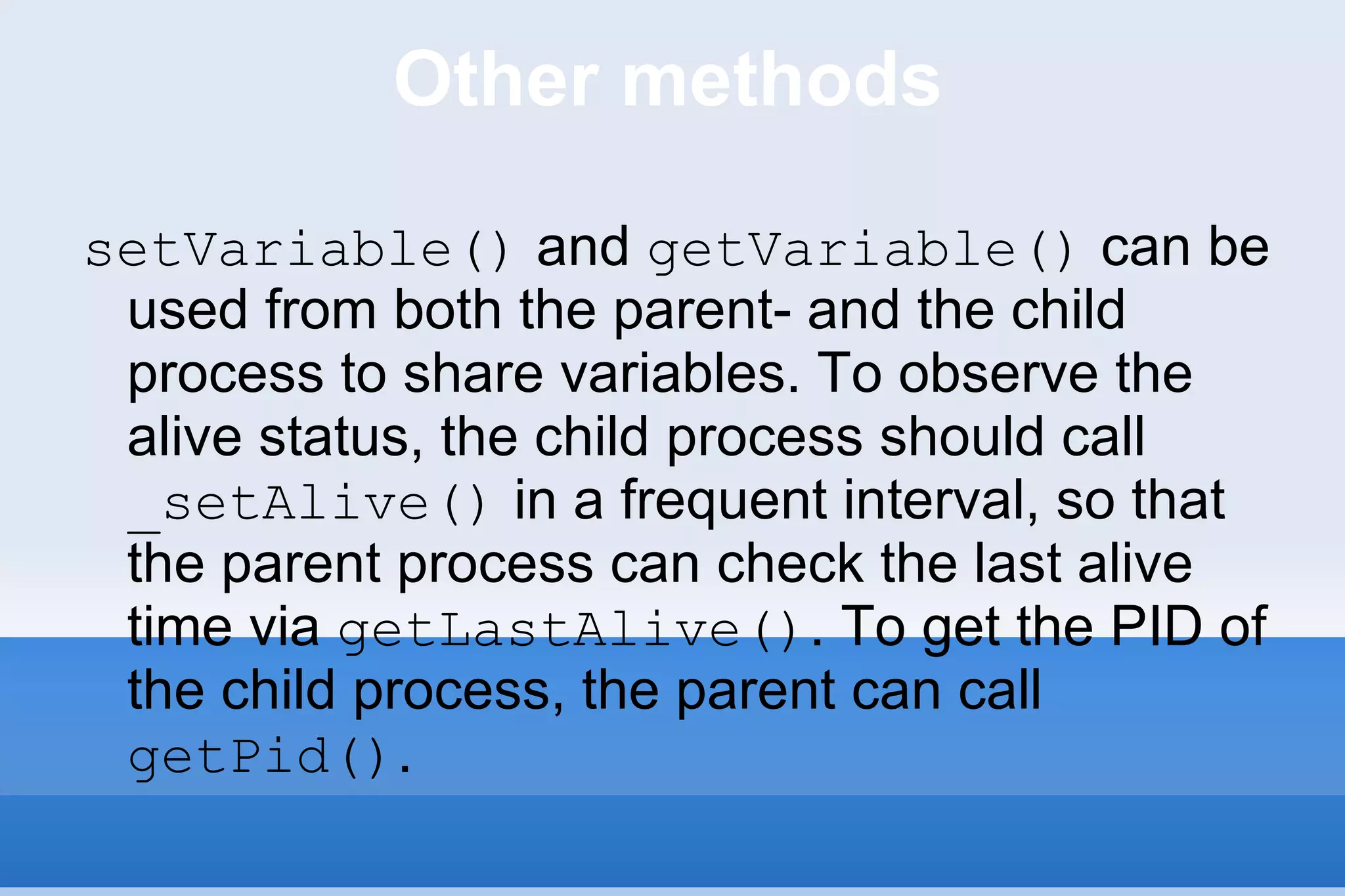 Other methods

setVariable() and getVariable() can be used from both the parent- and the child process to share variables. To observe the alive status, the child process should call _setAlive() in a frequent interval, so that the parent process can check the last alive time via getLastAlive(). To get the PID of the child process, the parent can call getPid().